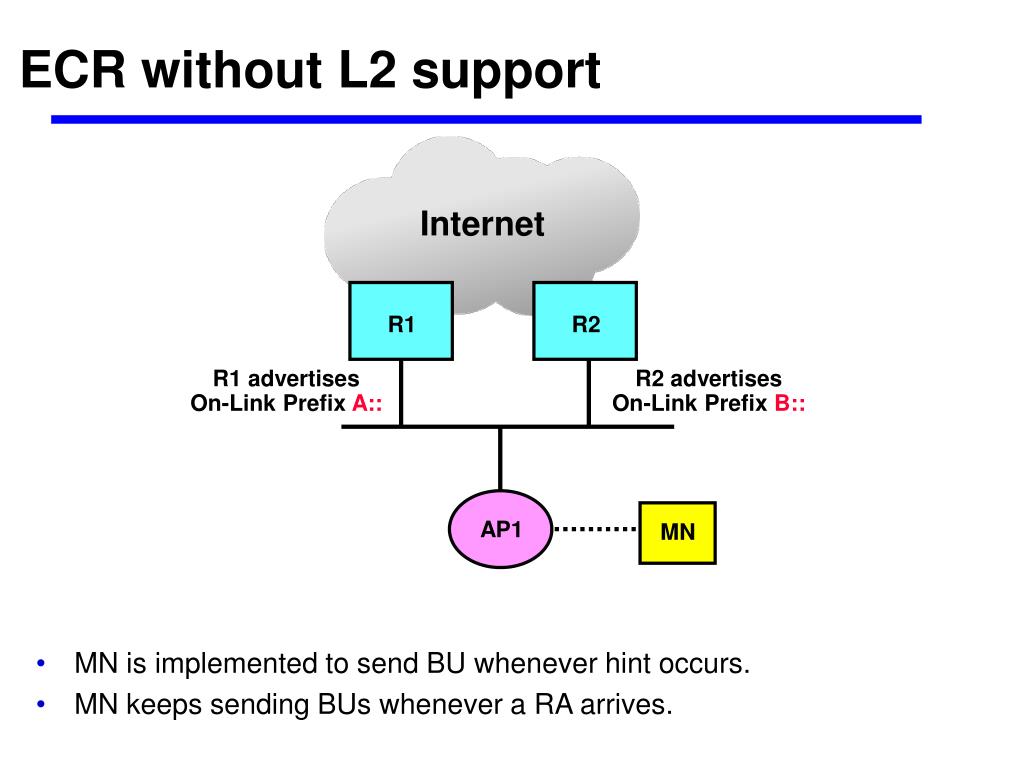 ECR without L2 support

Internet

R1

R2

R1 advertises
On-Link Prefix A::

R2 advertises
On-Link Prefix B::

AP1

MN

• MN is implemented to send BU whenever hint occurs.
• MN keeps sending BUs whenever a RA arrives.